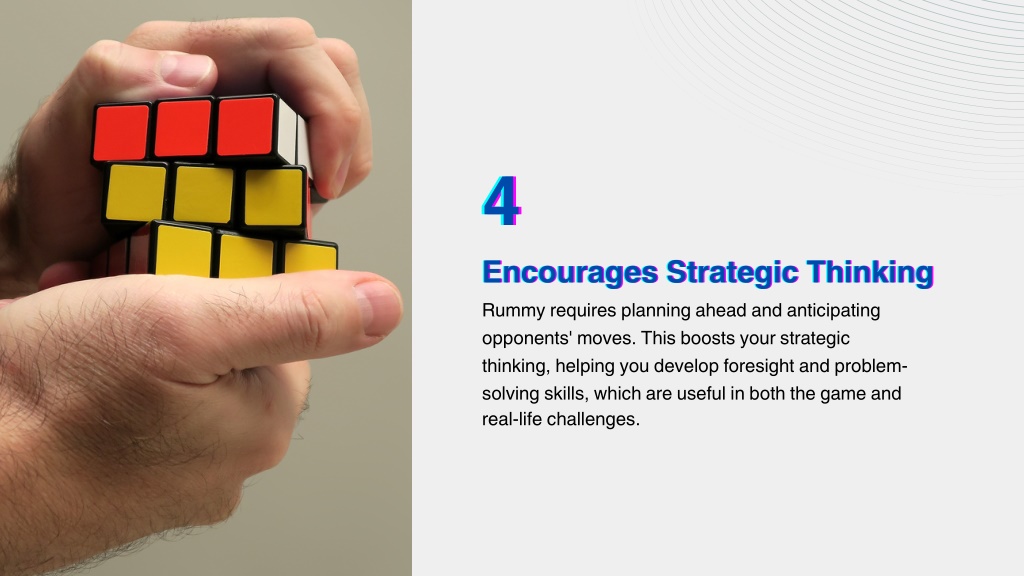 4

Encourages Strategic Thinking

Rummy requires planning ahead and anticipating opponents' moves. This boosts your strategic thinking, helping you develop foresight and problem-solving skills, which are useful in both the game and real-life challenges.